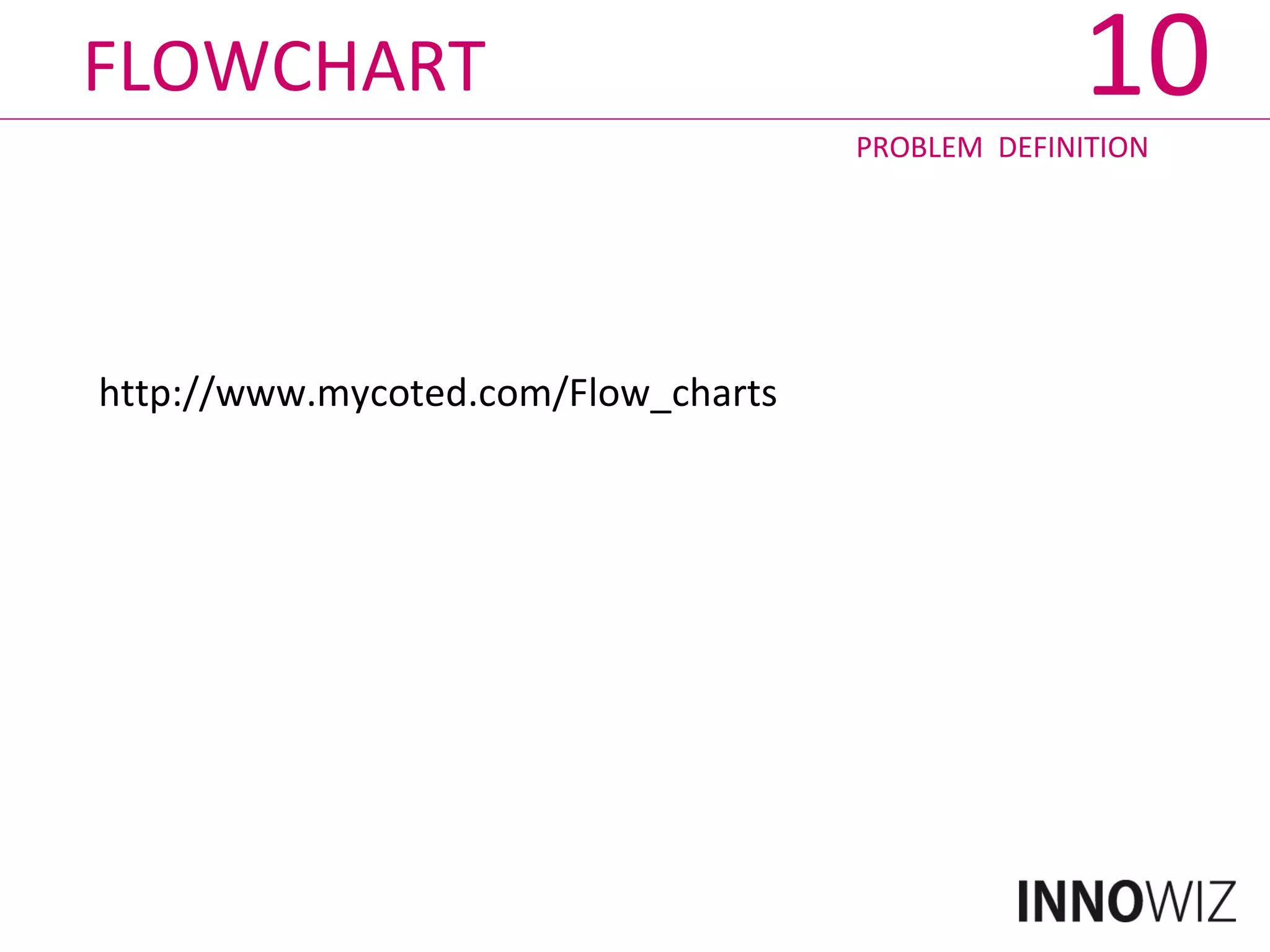 FLOWCHART

10

PROBLEM DEFINITION

http://www.mycoted.com/Flow_charts

INNOWIZ